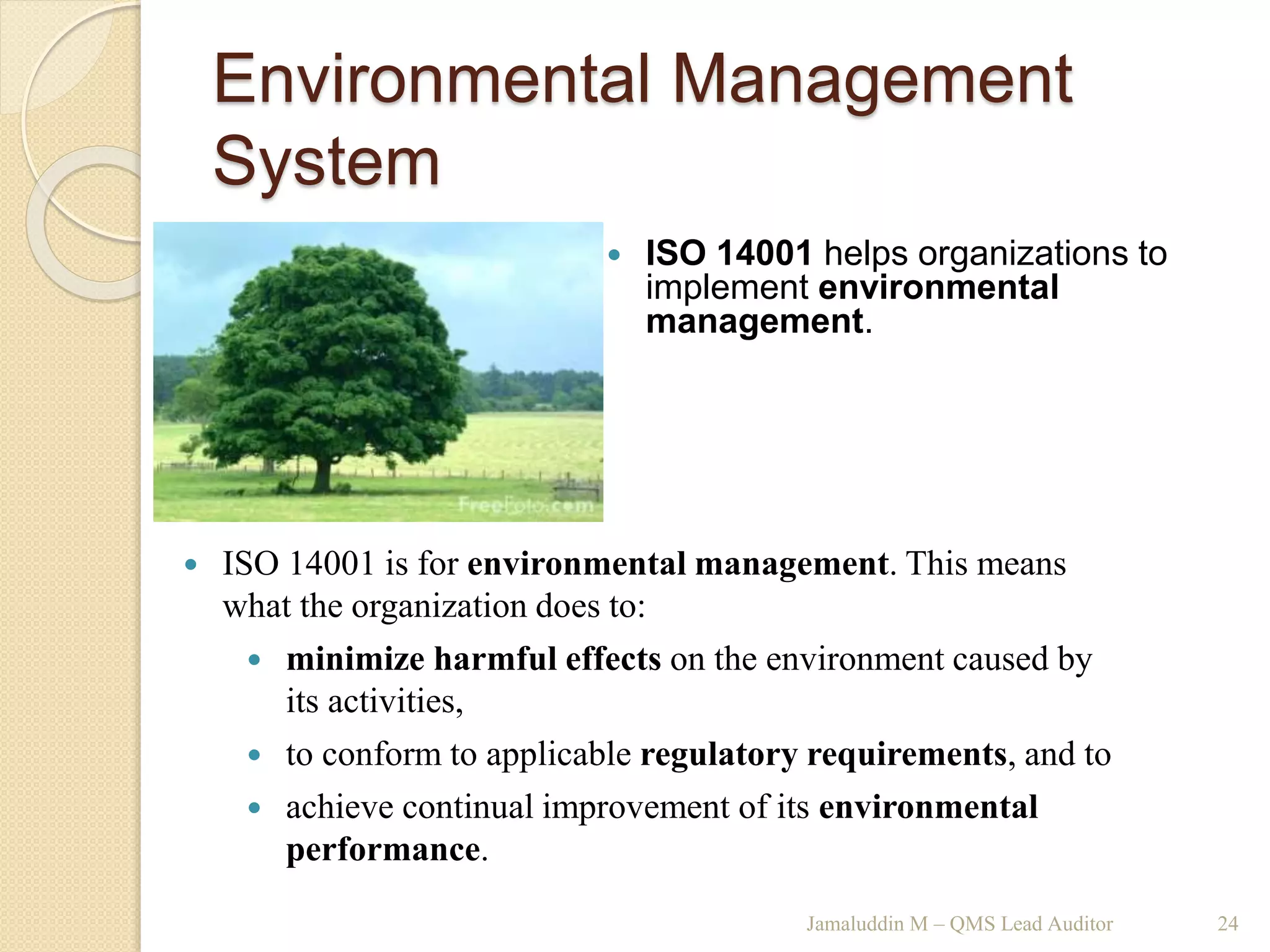 Environmental Management System

FreeFoto.com

• ISO 14001 helps organizations to implement environmental management.

• ISO 14001 is for environmental management. This means what the organization does to:
  • minimize harmful effects on the environment caused by its activities,
  • to conform to applicable regulatory requirements, and to
  • achieve continual improvement of its environmental performance.

Jamaluddin M – QMS Lead Auditor 24